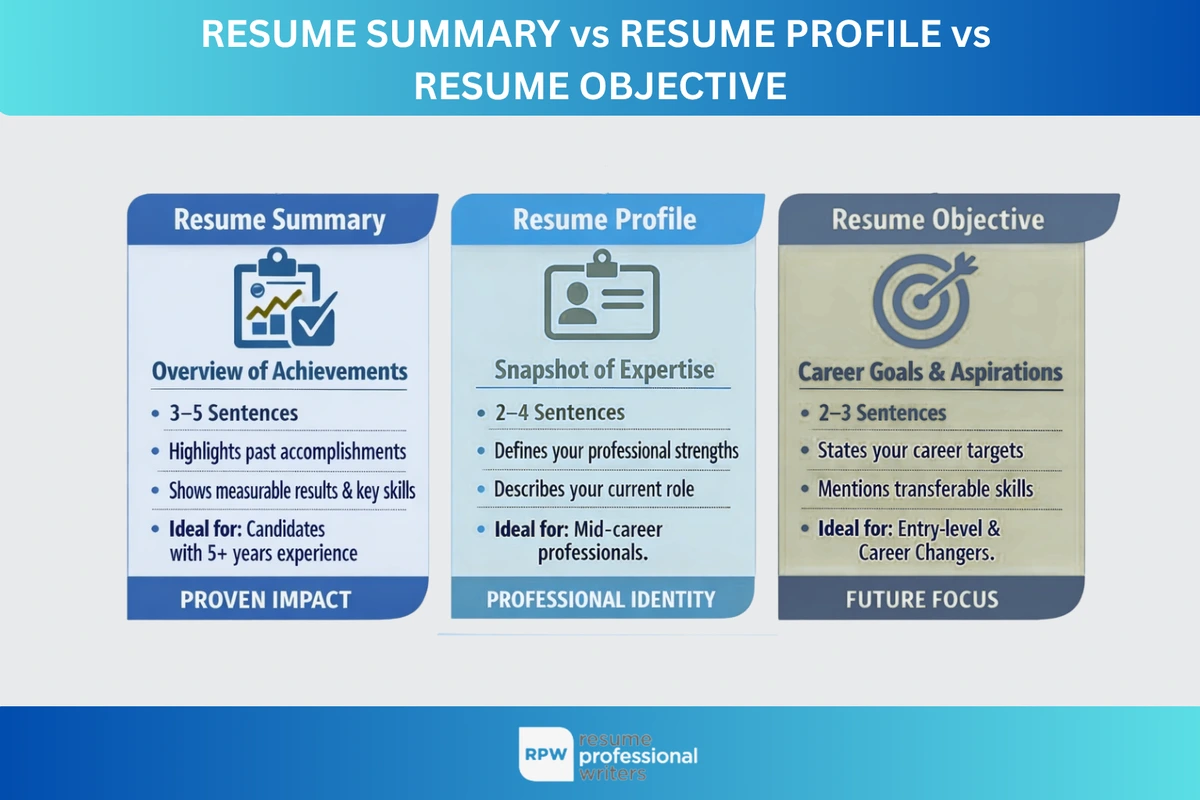 RESUME SUMMARY vs RESUME PROFILE vs RESUME OBJECTIVE

Resume Summary

Overview of Achievements

• 3–5 Sentences
• Highlights past accomplishments
• Shows measurable results & key skills
• Ideal for: Candidates with 5+ years experience

PROVEN IMPACT

Resume Profile

Snapshot of Expertise

• 2–4 Sentences
• Defines your professional strengths
• Describes your current role
• Ideal for: Mid-career professionals.

PROFESSIONAL IDENTITY

Resume Objective

Career Goals & Aspirations

• 2–3 Sentences
• States your career targets
• Mentions transferable skills
• Ideal for: Entry-level & Career Changers.

FUTURE FOCUS

RPW resume professional writers